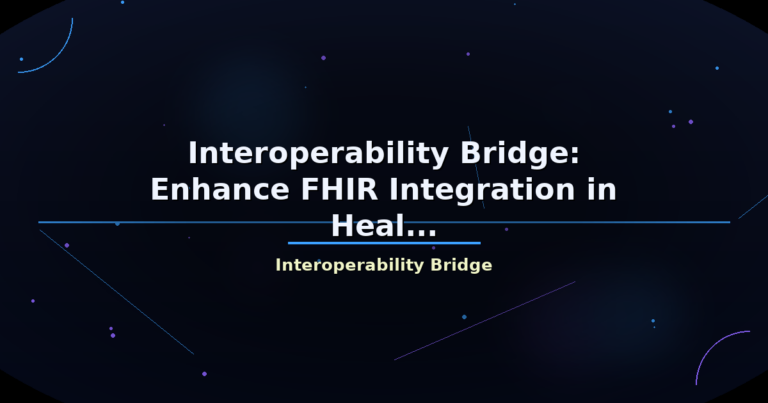 Interoperability Bridge: Enhance FHIR Integration in Heal...

Interoperability Bridge